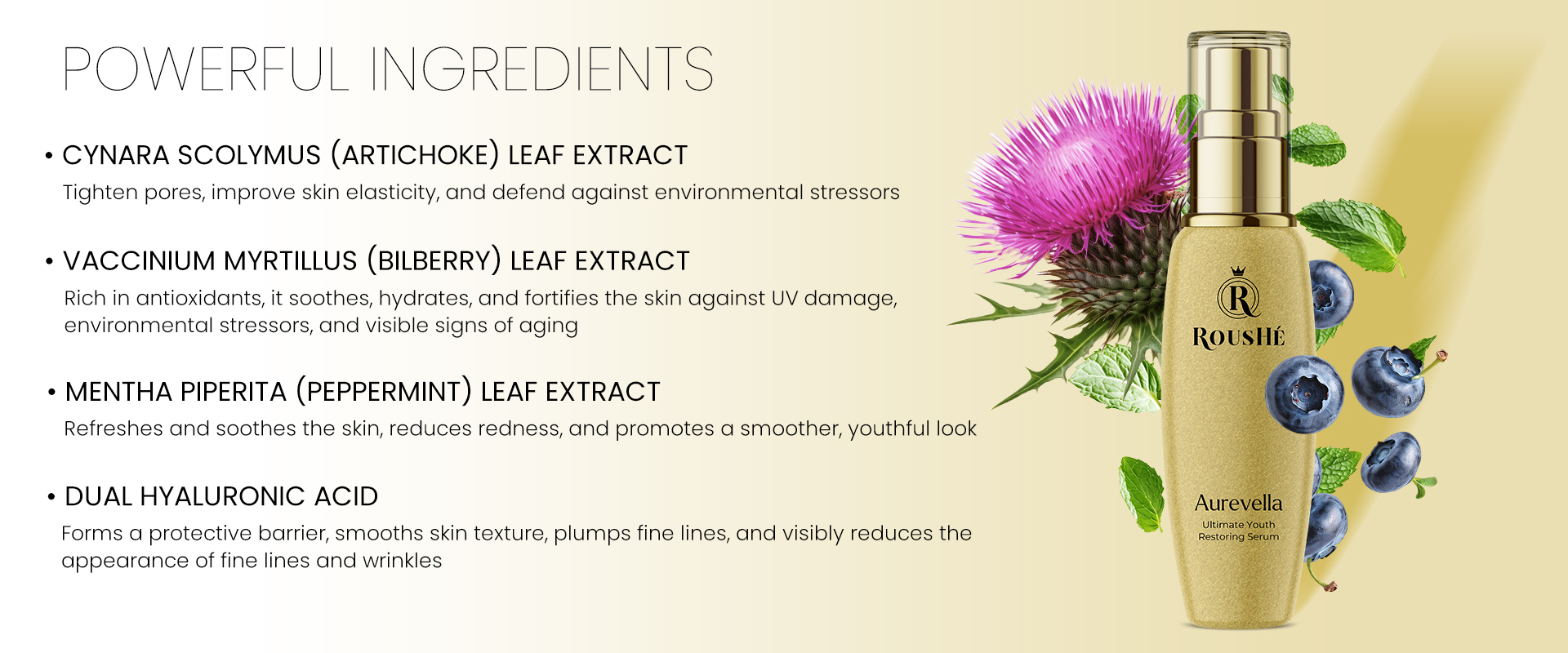 POWERFUL INGREDIENTS

• CYNARA SCOLYMUS (ARTICHOKE) LEAF EXTRACT
Tighten pores, improve skin elasticity, and defend against environmental stressors

• VACCINIUM MYRTILLUS (BILBERRY) LEAF EXTRACT
Rich in antioxidants, it soothes, hydrates, and fortifies the skin against UV damage, environmental stressors, and visible signs of aging

• MENTHA PIPERITA (PEPPERMINT) LEAF EXTRACT
Refreshes and soothes the skin, reduces redness, and promotes a smoother, youthful look

• DUAL HYALURONIC ACID
Forms a protective barrier, smooths skin texture, plumps fine lines, and visibly reduces the appearance of fine lines and wrinkles

R
ROUSHÉ
Aurevella
Ultimate Youth
Restoring Serum